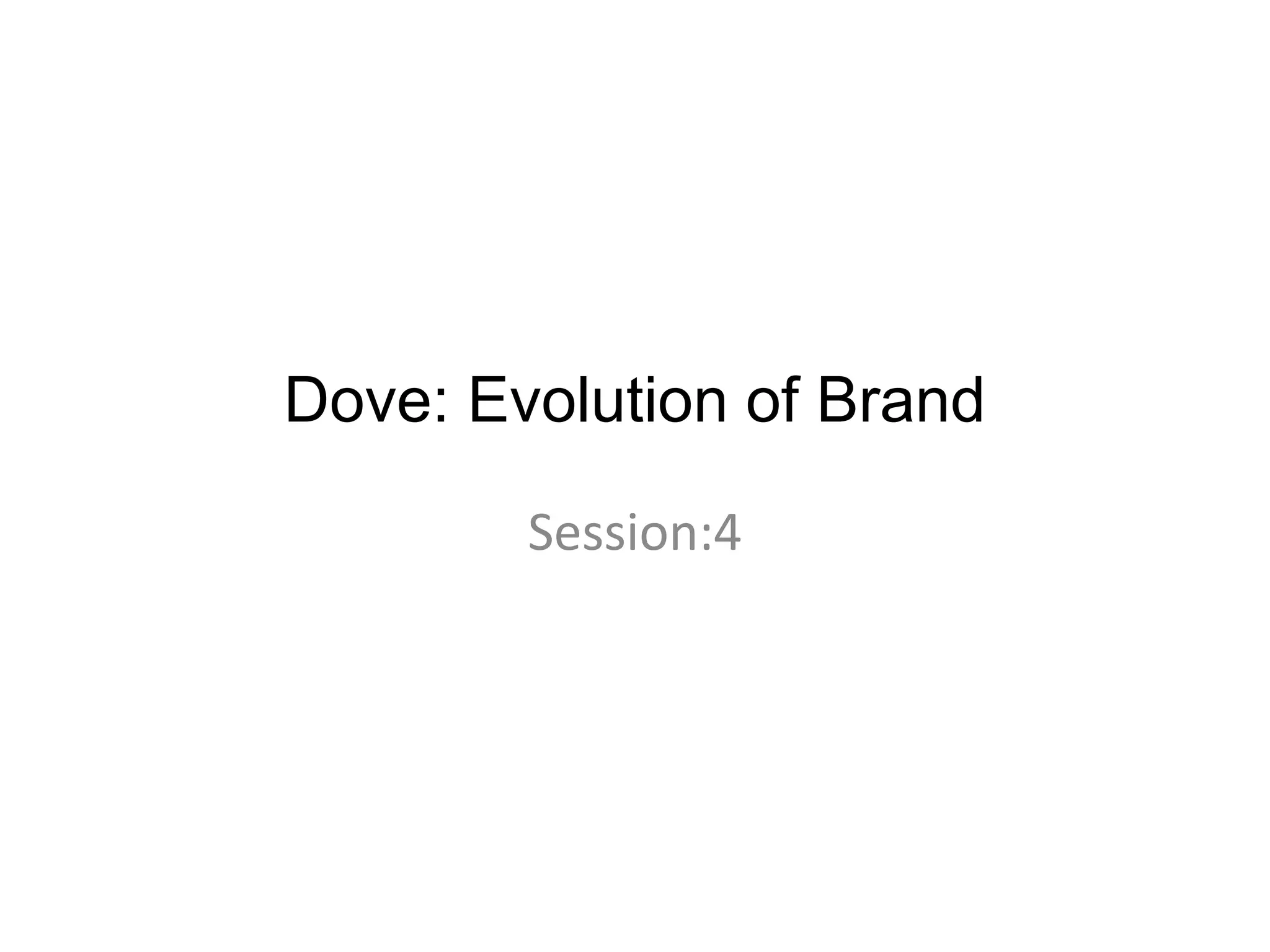 Dove: Evolution of Brand

Session:4